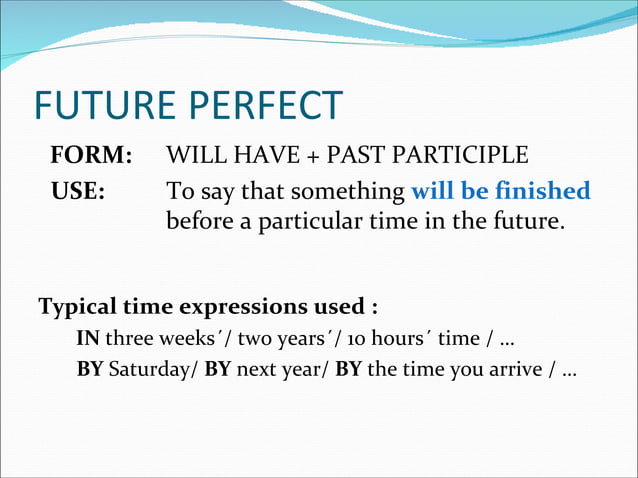 FUTURE PERFECT

FORM: WILL HAVE + PAST PARTICIPLE

USE: To say that something will be finished before a particular time in the future.

Typical time expressions used :

IN three weeks´/ two years´/ 10 hours´ time / …

BY Saturday/ BY next year/ BY the time you arrive / …